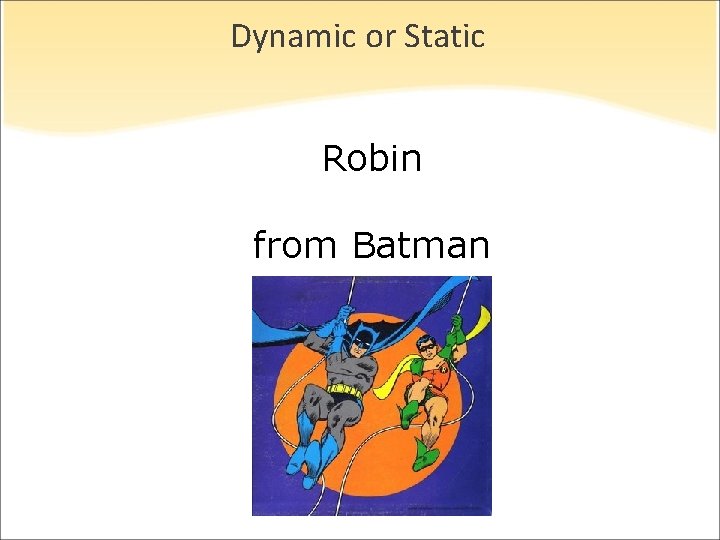 Dynamic or Static

Robin

from Batman